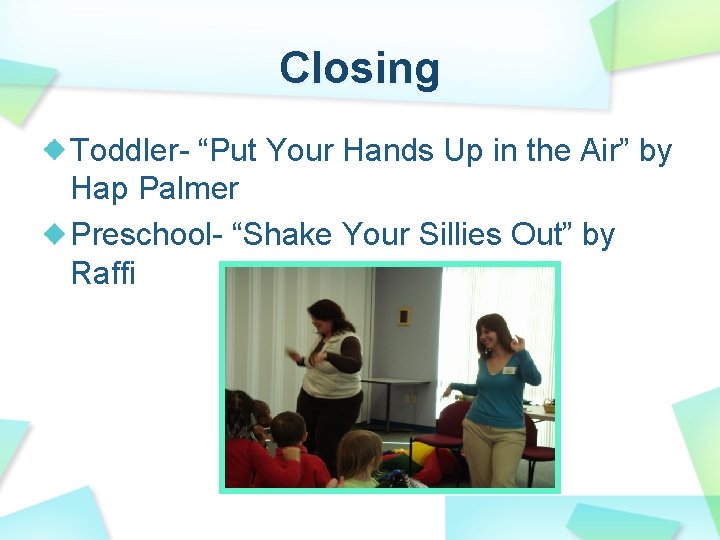 Closing

Toddler- “Put Your Hands Up in the Air” by Hap Palmer

Preschool- “Shake Your Sillies Out” by Raffi